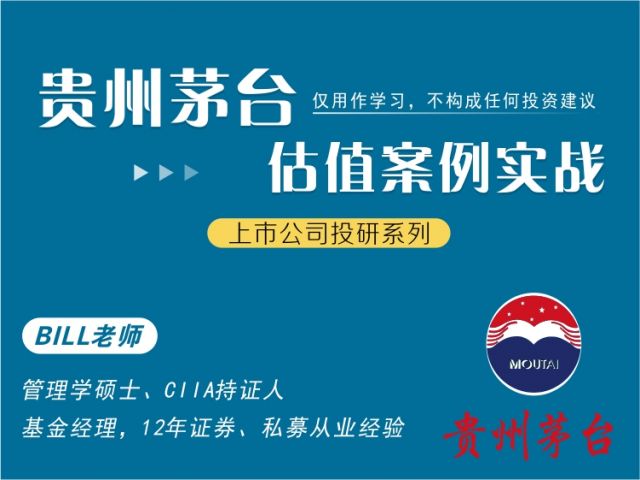 贵州茅台

仅用作学习，不构成任何投资建议

估值案例实战

上市公司投研系列

BILL老师

管理学硕士、CIIA持证人

基金经理，12年证券、私募从业经验

MOUTAI

贵州茅台